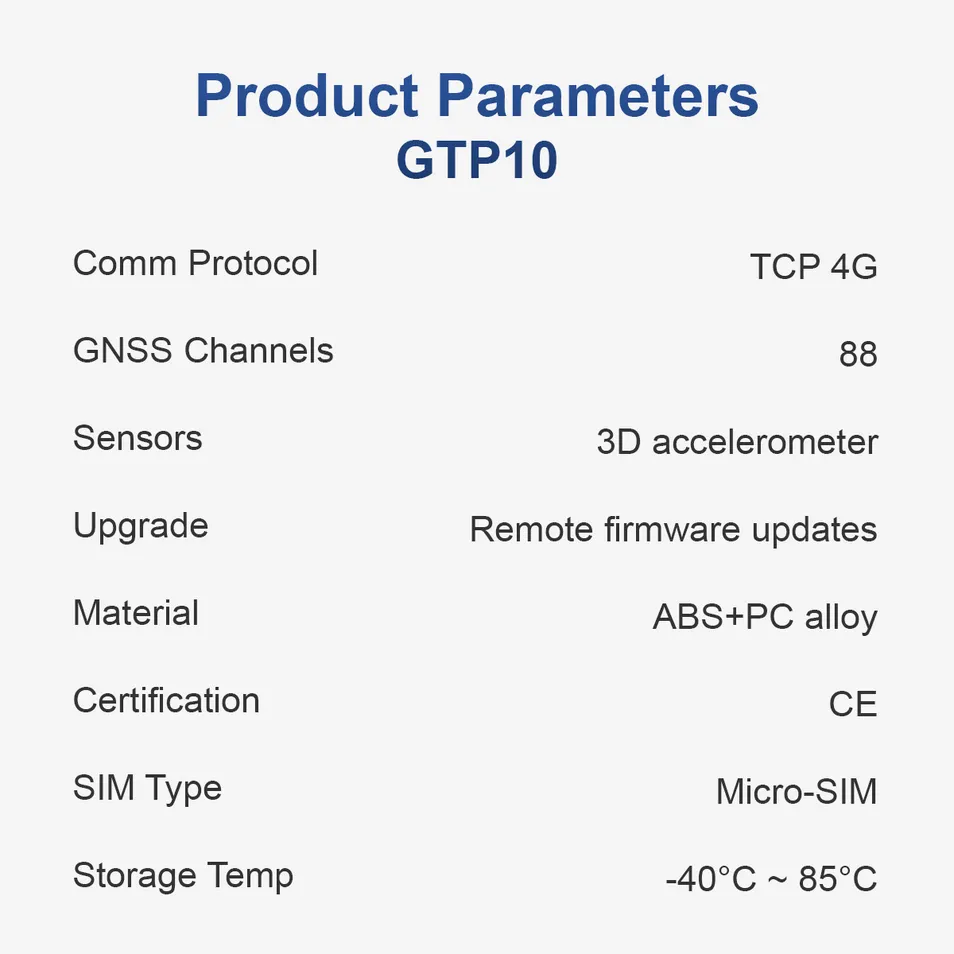 Product Parameters
GTP10

Comm Protocol TCP 4G

GNSS Channels 88

Sensors 3D accelerometer

Upgrade Remote firmware updates

Material ABS+PC alloy

Certification CE

SIM Type Micro-SIM

Storage Temp -40°C ~ 85°C